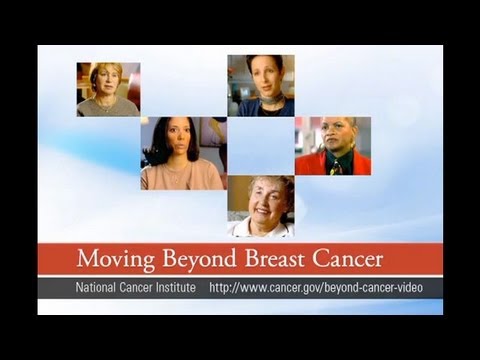 Moving Beyond Breast Cancer

National Cancer Institute http://www.cancer.gov/beyond-cancer-video